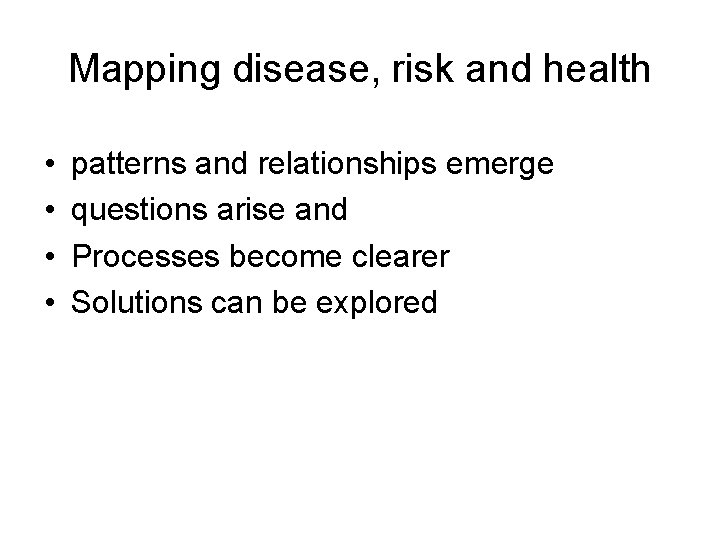 Mapping disease, risk and health

• patterns and relationships emerge
• questions arise and
• Processes become clearer
• Solutions can be explored